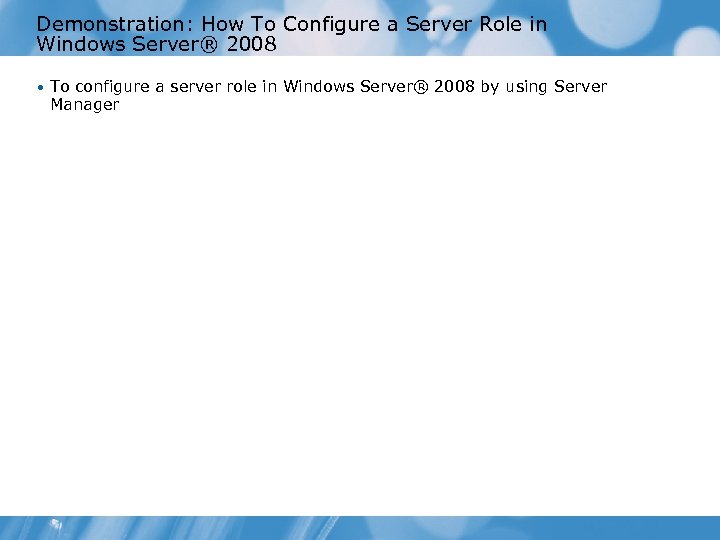 Demonstration: How To Configure a Server Role in Windows Server® 2008

• To configure a server role in Windows Server® 2008 by using Server Manager